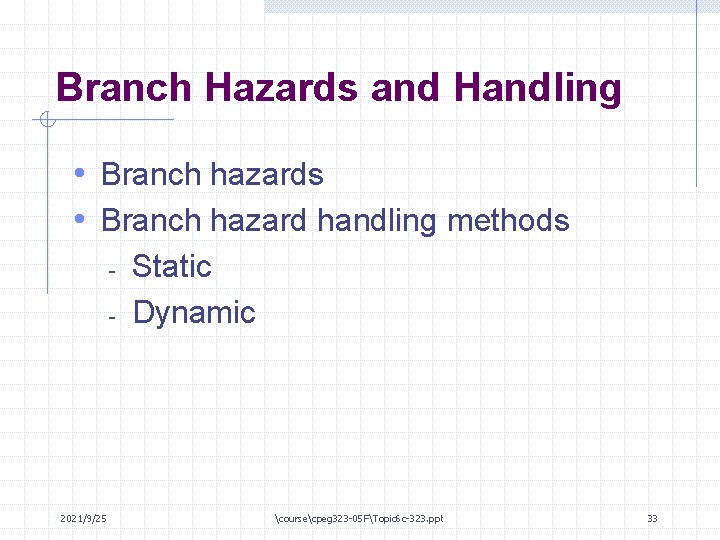 Branch Hazards and Handling

• Branch hazards
• Branch hazard handling methods
  - Static
  - Dynamic

2021/9/25 \course\cpeg323-05F\Topic6c-323.ppt 33